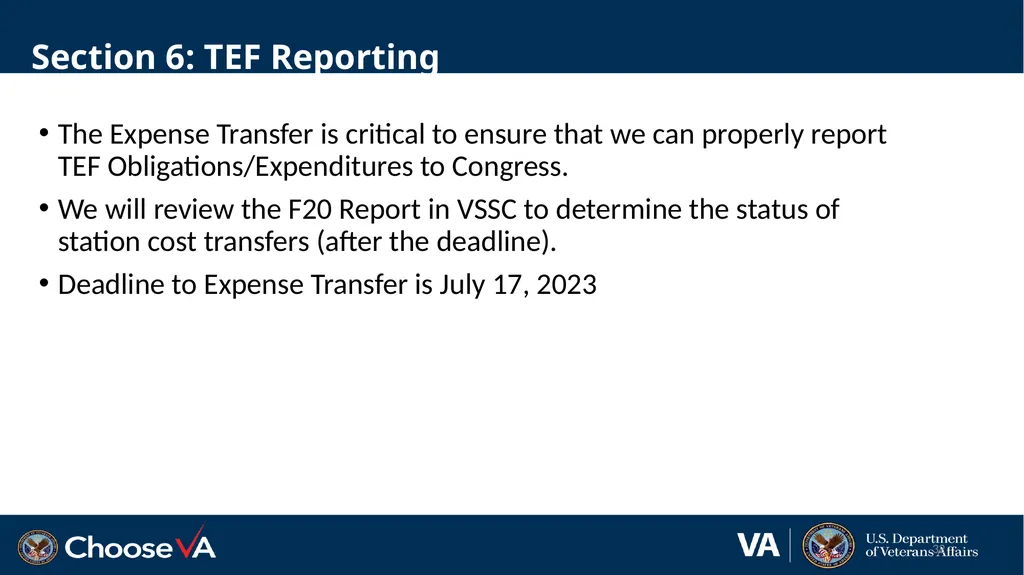 Section 6: TEF Reporting

• The Expense Transfer is critical to ensure that we can properly report TEF Obligations/Expenditures to Congress.

• We will review the F20 Report in VSSC to determine the status of station cost transfers (after the deadline).

• Deadline to Expense Transfer is July 17, 2023

ChooseVA

VA U.S. Department of Veterans Affairs